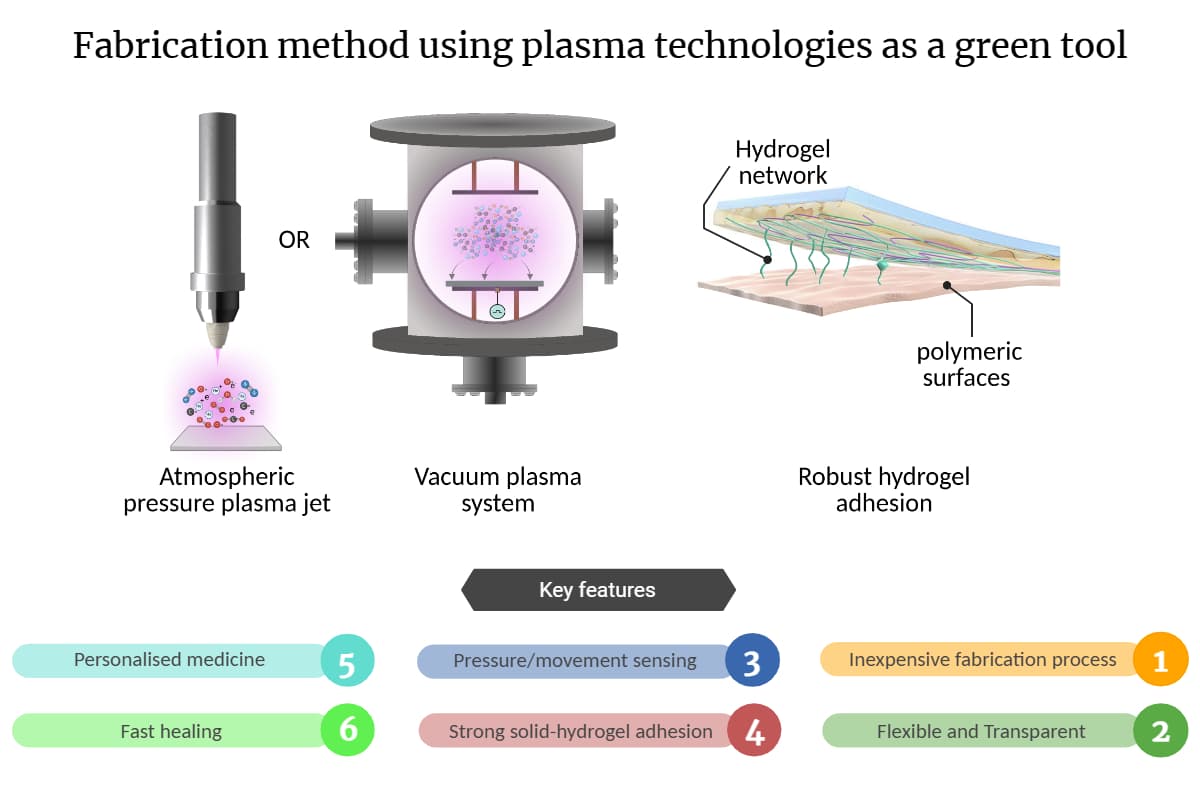 Fabrication method using plasma technologies as a green tool

OR

Hydrogel network

polymeric surfaces

Atmospheric pressure plasma jet

Vacuum plasma system

Robust hydrogel adhesion

Key features

Personalised medicine 5

Pressure/movement sensing 3

Inexpensive fabrication process 1

Fast healing 6

Strong solid-hydrogel adhesion 4

Flexible and Transparent 2